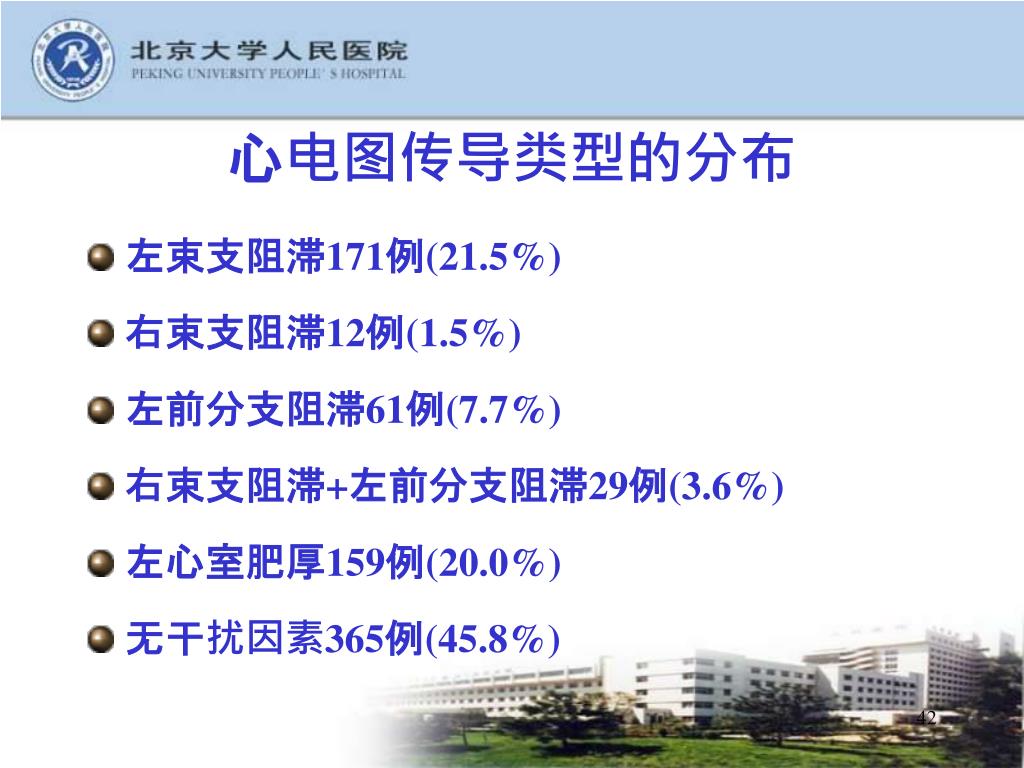 北京大学人民医院
PEKING UNIVERSITY PEOPLE' S HOSPITAL

心电图传导类型的分布

左束支阻滞171例(21.5%)

右束支阻滞12例(1.5%)

左前分支阻滞61例(7.7%)

右束支阻滞+左前分支阻滞29例(3.6%)

左心室肥厚159例(20.0%)

无干扰因素365例(45.8%)

42